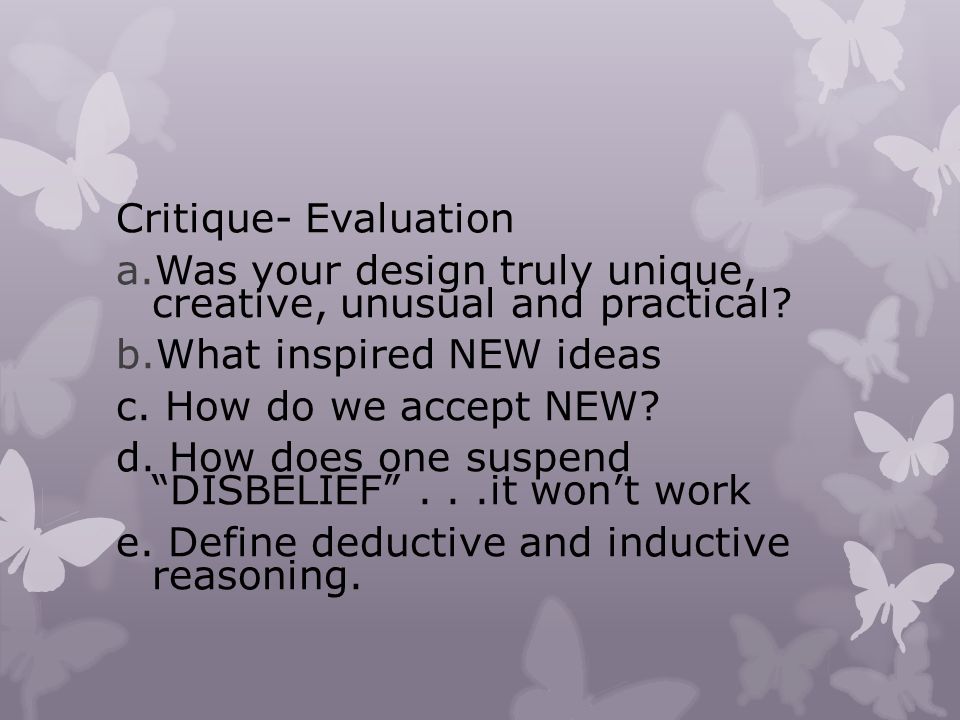 Critique- Evaluation

a.Was your design truly unique, creative, unusual and practical?

b.What inspired NEW ideas

c. How do we accept NEW?

d. How does one suspend “DISBELIEF” . . .it won’t work

e. Define deductive and inductive reasoning.